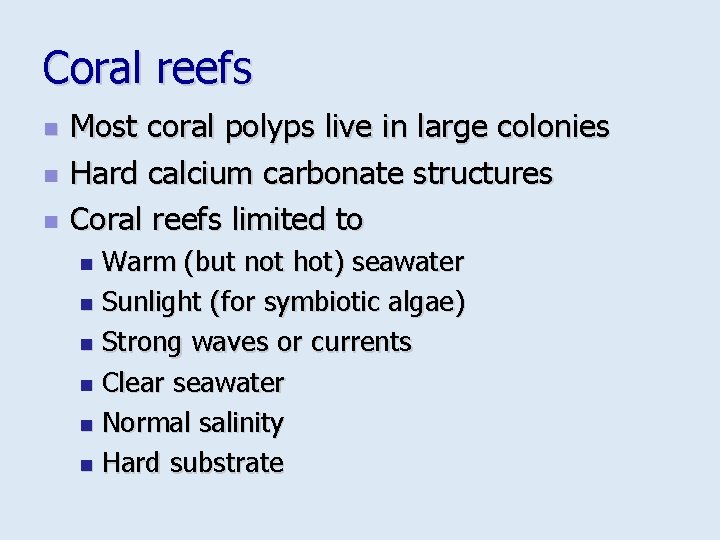 Coral reefs

- Most coral polyps live in large colonies
- Hard calcium carbonate structures
- Coral reefs limited to
  - Warm (but not hot) seawater
  - Sunlight (for symbiotic algae)
  - Strong waves or currents
  - Clear seawater
  - Normal salinity
  - Hard substrate